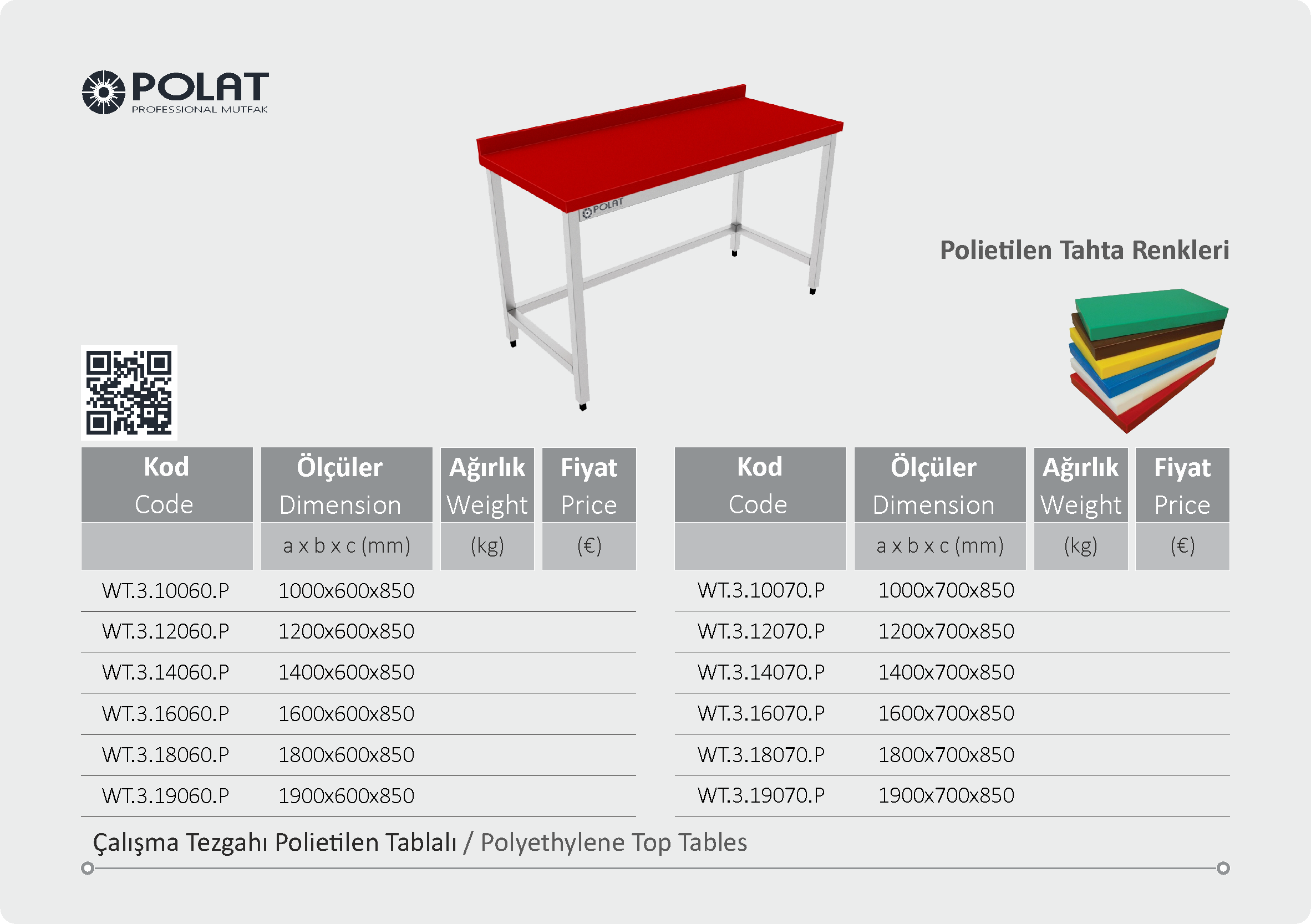 POLAT
PROFESSIONAL MUTFAK

POLAT

Polietilen Tahta Renkleri

| Kod Code | Ölçüler Dimension | Ağırlık Weight | Fiyat Price |
|---|---|---|---|
| | a x b x c (mm) | (kg) | (€) |
| WT.3.10060.P | 1000x600x850 | | |
| WT.3.12060.P | 1200x600x850 | | |
| WT.3.14060.P | 1400x600x850 | | |
| WT.3.16060.P | 1600x600x850 | | |
| WT.3.18060.P | 1800x600x850 | | |
| WT.3.19060.P | 1900x600x850 | | |

| Kod Code | Ölçüler Dimension | Ağırlık Weight | Fiyat Price |
|---|---|---|---|
| | a x b x c (mm) | (kg) | (€) |
| WT.3.10070.P | 1000x700x850 | | |
| WT.3.12070.P | 1200x700x850 | | |
| WT.3.14070.P | 1400x700x850 | | |
| WT.3.16070.P | 1600x700x850 | | |
| WT.3.18070.P | 1800x700x850 | | |
| WT.3.19070.P | 1900x700x850 | | |

Çalışma Tezgahı Polietilen Tablalı / Polyethylene Top Tables